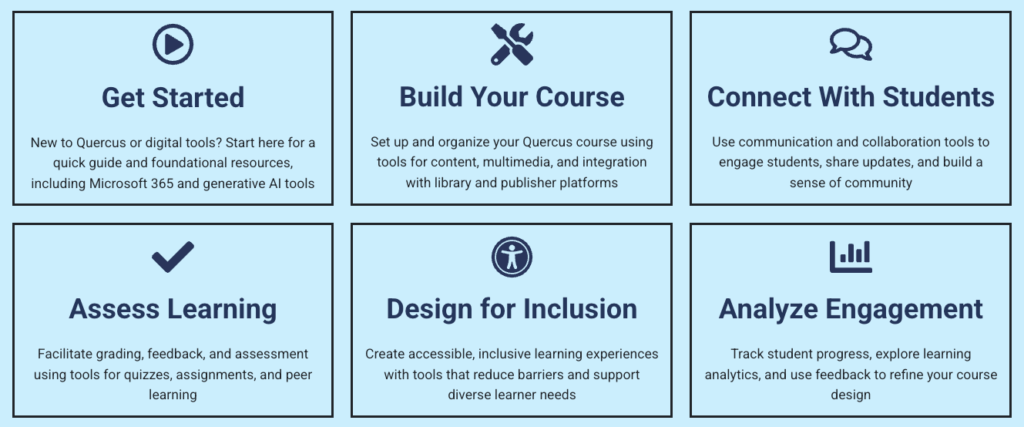 Get Started

New to Quercus or digital tools? Start here for a quick guide and foundational resources, including Microsoft 365 and generative AI tools

Build Your Course

Set up and organize your Quercus course using tools for content, multimedia, and integration with library and publisher platforms

Connect With Students

Use communication and collaboration tools to engage students, share updates, and build a sense of community

Assess Learning

Facilitate grading, feedback, and assessment using tools for quizzes, assignments, and peer learning

Design for Inclusion

Create accessible, inclusive learning experiences with tools that reduce barriers and support diverse learner needs

Analyze Engagement

Track student progress, explore learning analytics, and use feedback to refine your course design